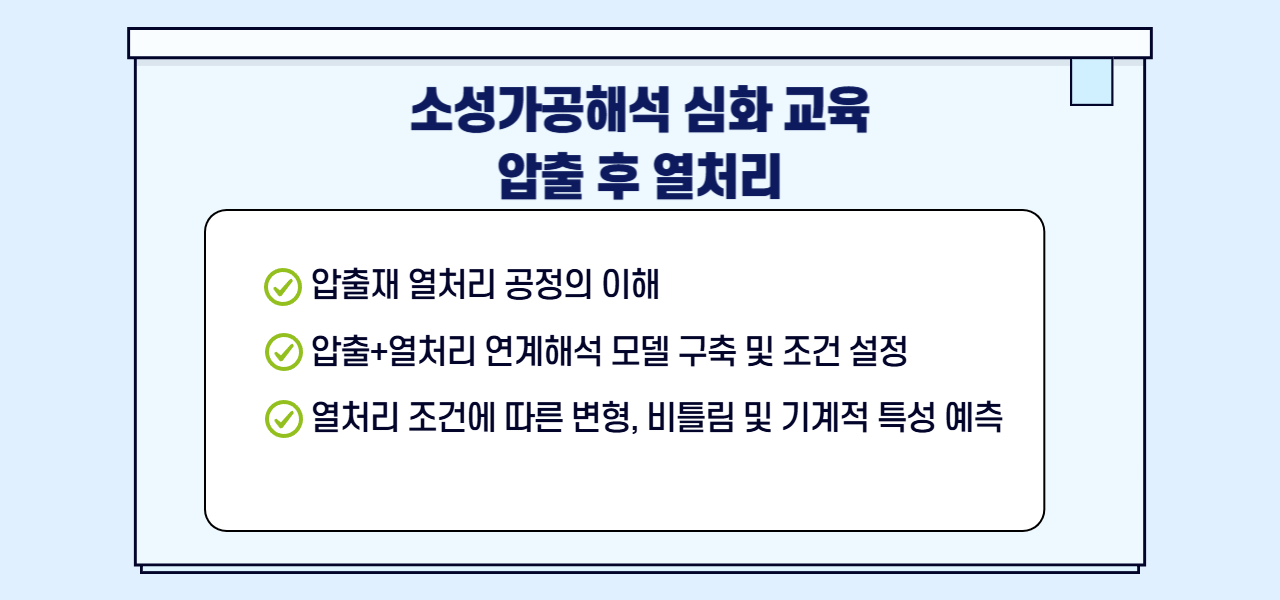 소성가공해석 심화 교육
압출 후 열처리

압출재 열처리 공정의 이해

압출+열처리 연계해석 모델 구축 및 조건 설정

열처리 조건에 따른 변형, 비틀림 및 기계적 특성 예측